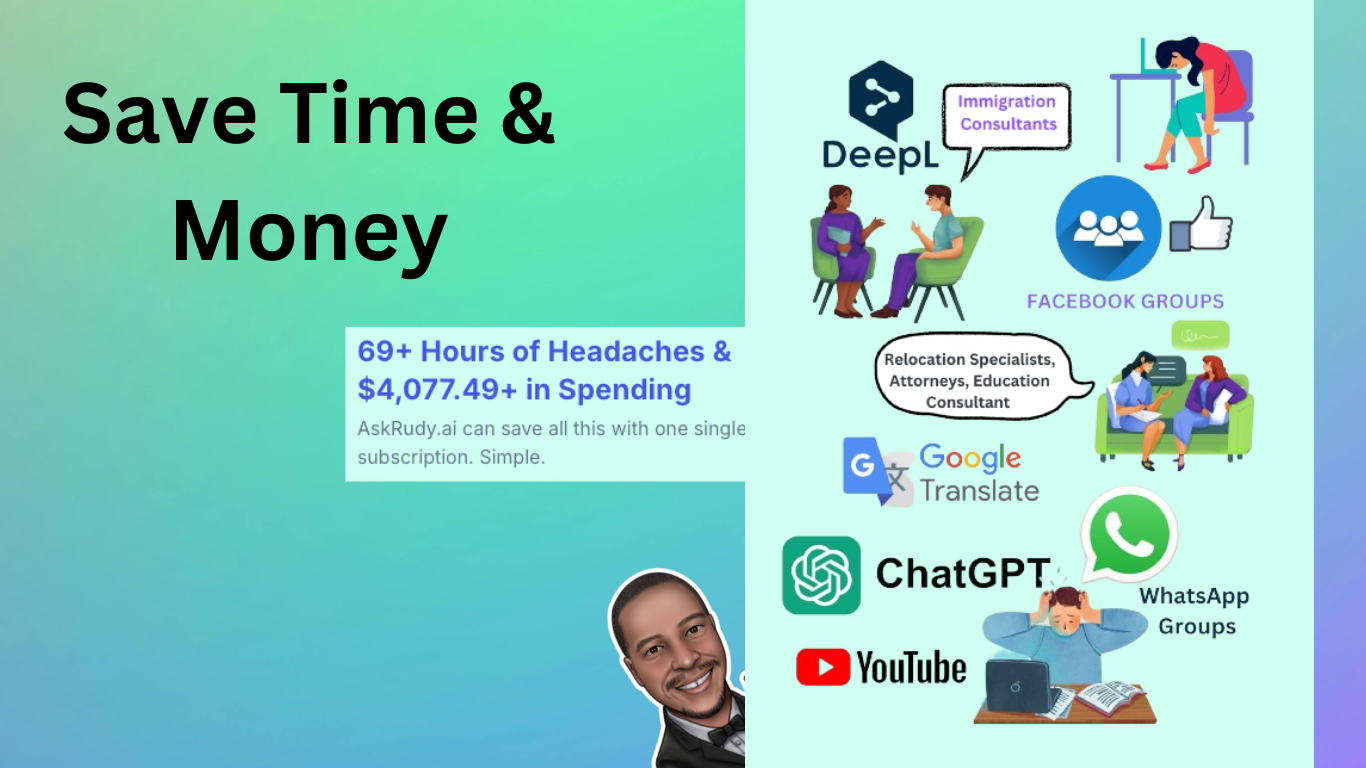 Save Time & Money

69+ Hours of Headaches & $4,077.49+ in Spending

AskRudy.ai can save all this with one single subscription. Simple.

DeepL

Immigration Consultants

FACEBOOK GROUPS

Relocation Specialists, Attorneys, Education Consultant

Google Translate

ChatGPT

WhatsApp Groups

YouTube